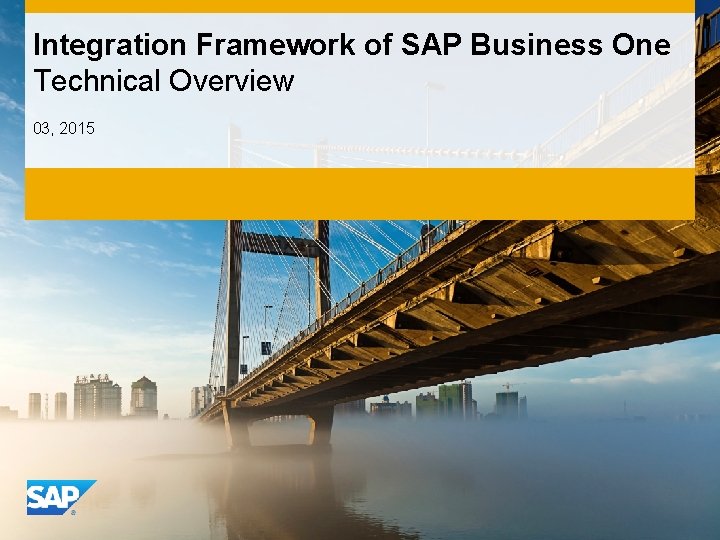 Integration Framework of SAP Business One
Technical Overview

03, 2015

SAP